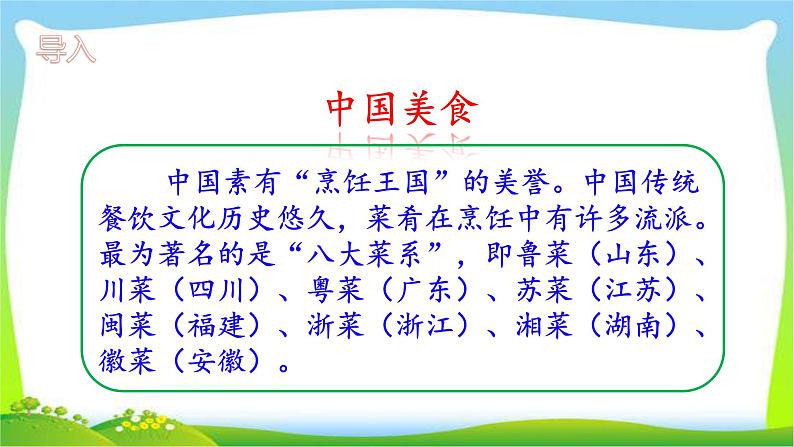 导入

中国美食

中国素有“烹饪王国”的美誉。中国传统餐饮文化历史悠久，菜肴在烹饪中有许多流派。最为著名的是“八大菜系”，即鲁菜（山东）、川菜（四川）、粤菜（广东）、苏菜（江苏）、闽菜（福建）、浙菜（浙江）、湘菜（湖南）、徽菜（安徽）。